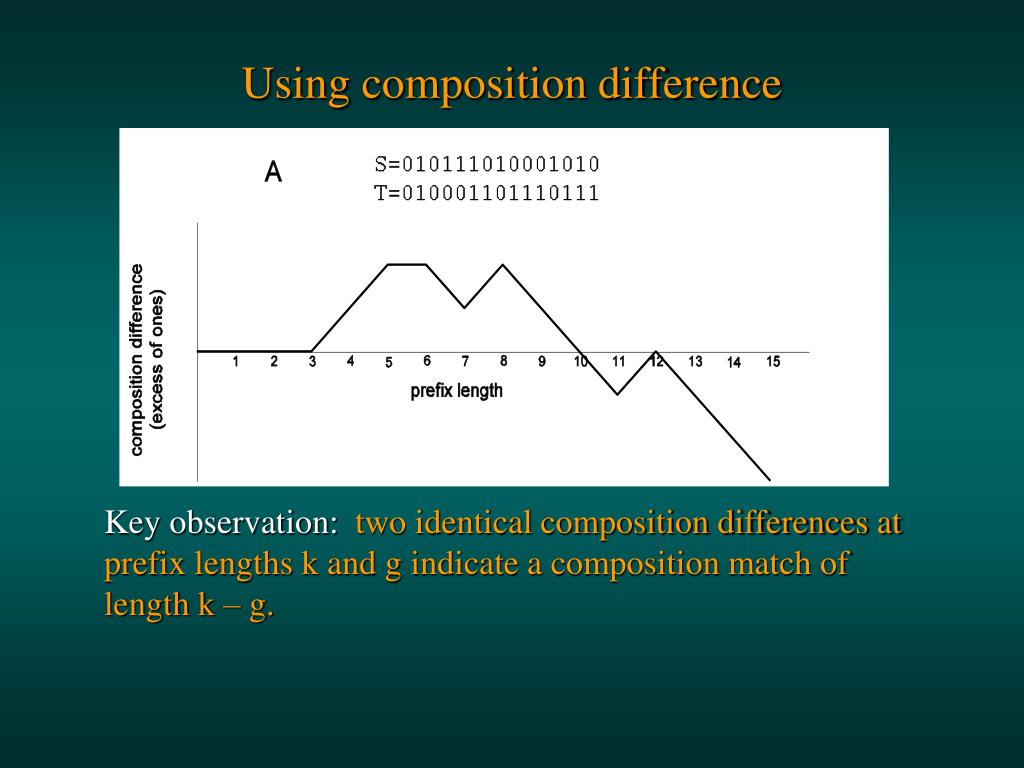 Using composition difference

A

S=010111010001010
T=010001101110111

composition difference
(excess of ones)

1 2 3 4 5 6 7 8 9 10 11 12 13 14 15

prefix length

Key observation: two identical composition differences at prefix lengths k and g indicate a composition match of length k – g.